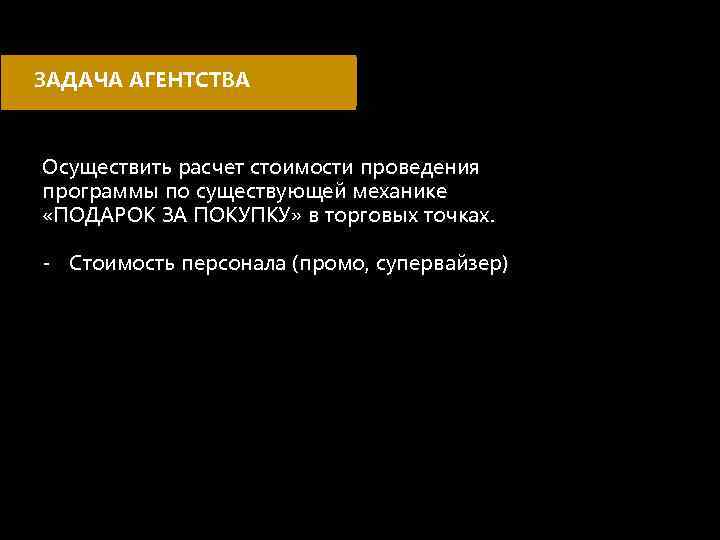 ЗАДАЧА АГЕНТСТВА

Осуществить расчет стоимости проведения программы по существующей механике «ПОДАРОК ЗА ПОКУПКУ» в торговых точках.

- Стоимость персонала (промо, супервайзер)